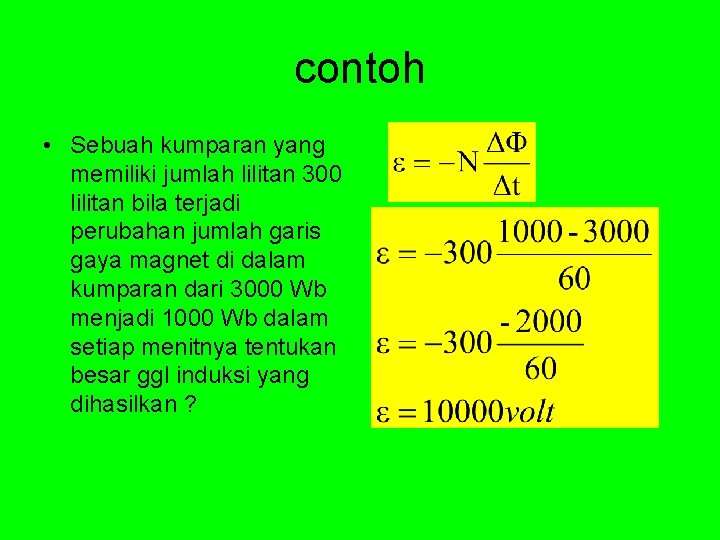 contoh

• Sebuah kumparan yang memiliki jumlah lilitan 300 lilitan bila terjadi perubahan jumlah garis gaya magnet di dalam kumparan dari 3000 Wb menjadi 1000 Wb dalam setiap menitnya tentukan besar ggl induksi yang dihasilkan ?

$\varepsilon = -N\frac{\Delta\Phi}{\Delta t}$

$\varepsilon = -300\frac{1000 - 3000}{60}$

$\varepsilon = -300\frac{-2000}{60}$

$\varepsilon = 10000 volt$